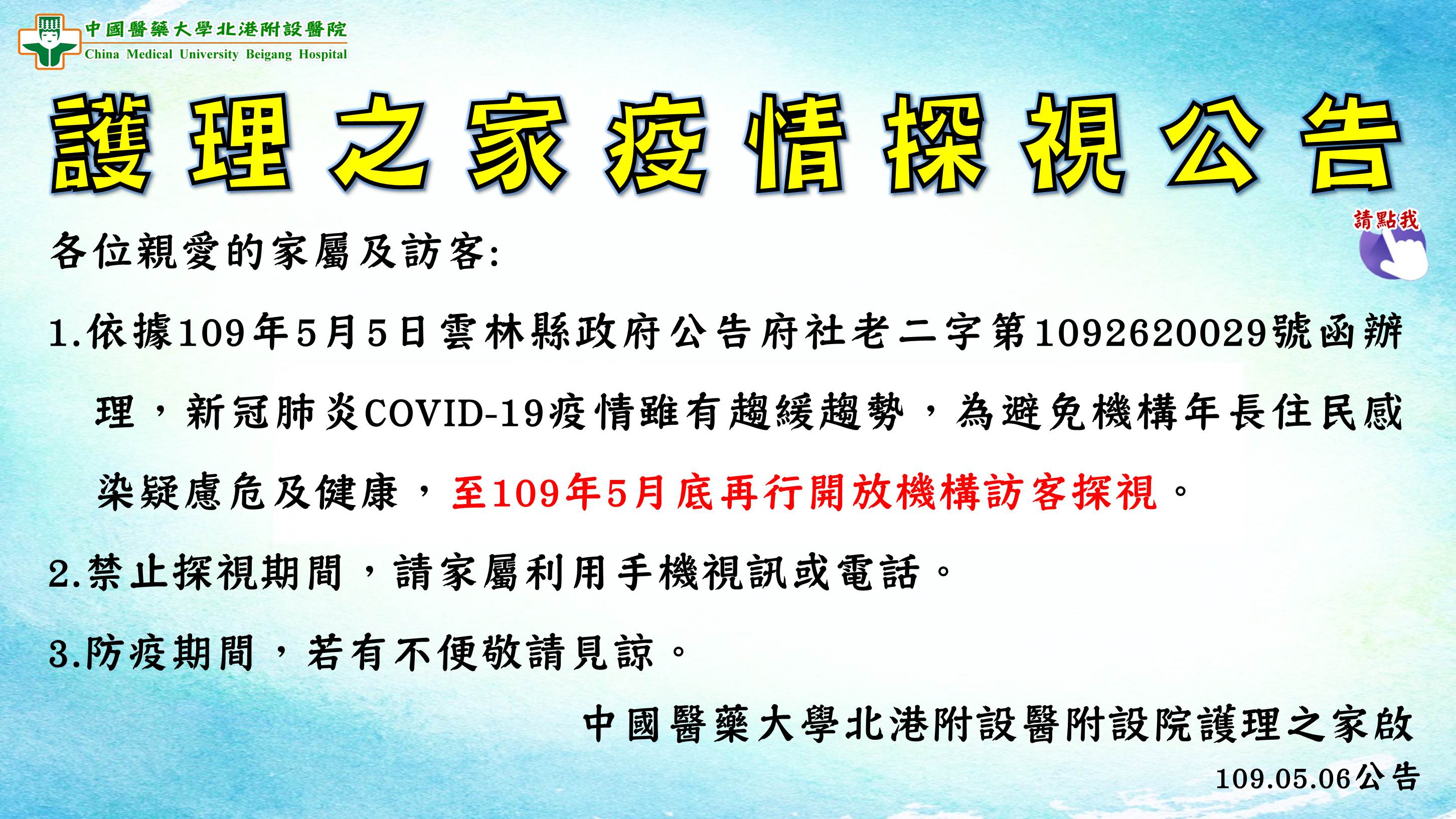 中國醫藥大學北港附設醫院
China Medical University Beigang Hospital

護理之家疫情探視公告

請點我

各位親愛的家屬及訪客:

1.依據109年5月5日雲林縣政府公告府社老二字第1092620029號函辦理，新冠肺炎COVID-19疫情雖有趨緩趨勢，為避免機構年長住民感染疑慮危及健康，至109年5月底再行開放機構訪客探視。

2.禁止探視期間，請家屬利用手機視訊或電話。

3.防疫期間，若有不便敬請見諒。

中國醫藥大學北港附設醫附設院護理之家啟

109.05.06公告